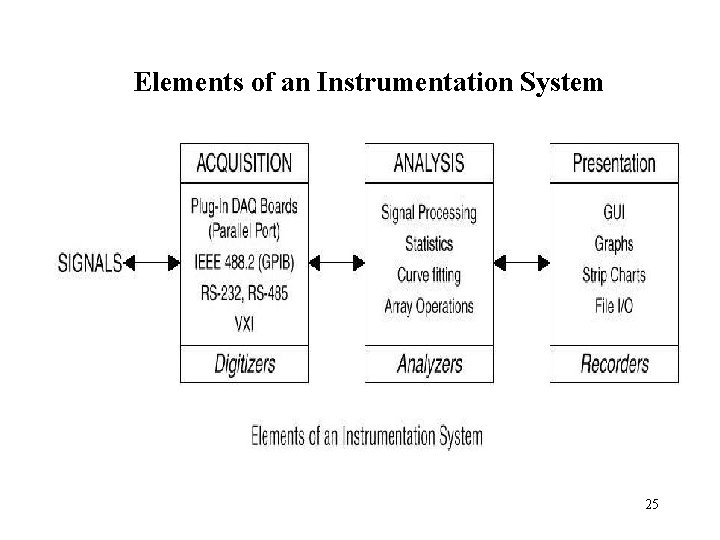 Elements of an Instrumentation System

SIGNALS

ACQUISITION

Plug-In DAQ Boards (Parallel Port)
IEEE 488.2 (GPIB)
RS-232, RS-485
VXI

Digitizers

ANALYSIS

Signal Processing
Statistics
Curve fitting
Array Operations

Analyzers

Presentation

GUI
Graphs
Strip Charts
File I/O

Recorders

Elements of an Instrumentation System

25